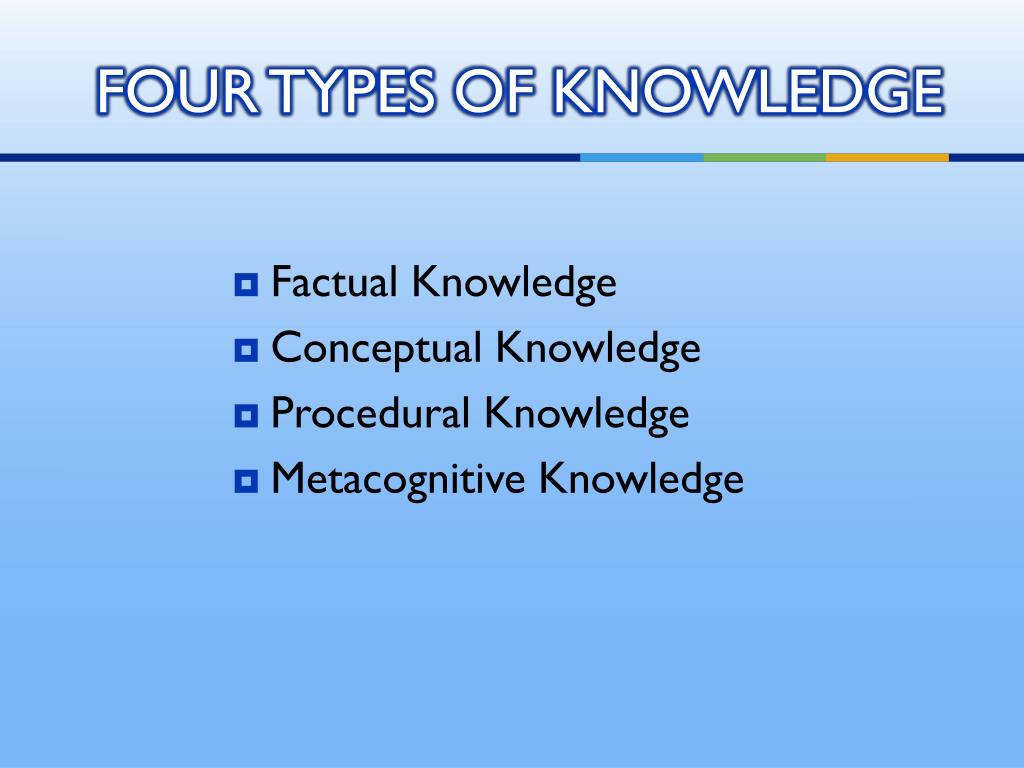 FOUR TYPES OF KNOWLEDGE

Factual Knowledge
Conceptual Knowledge
Procedural Knowledge
Metacognitive Knowledge